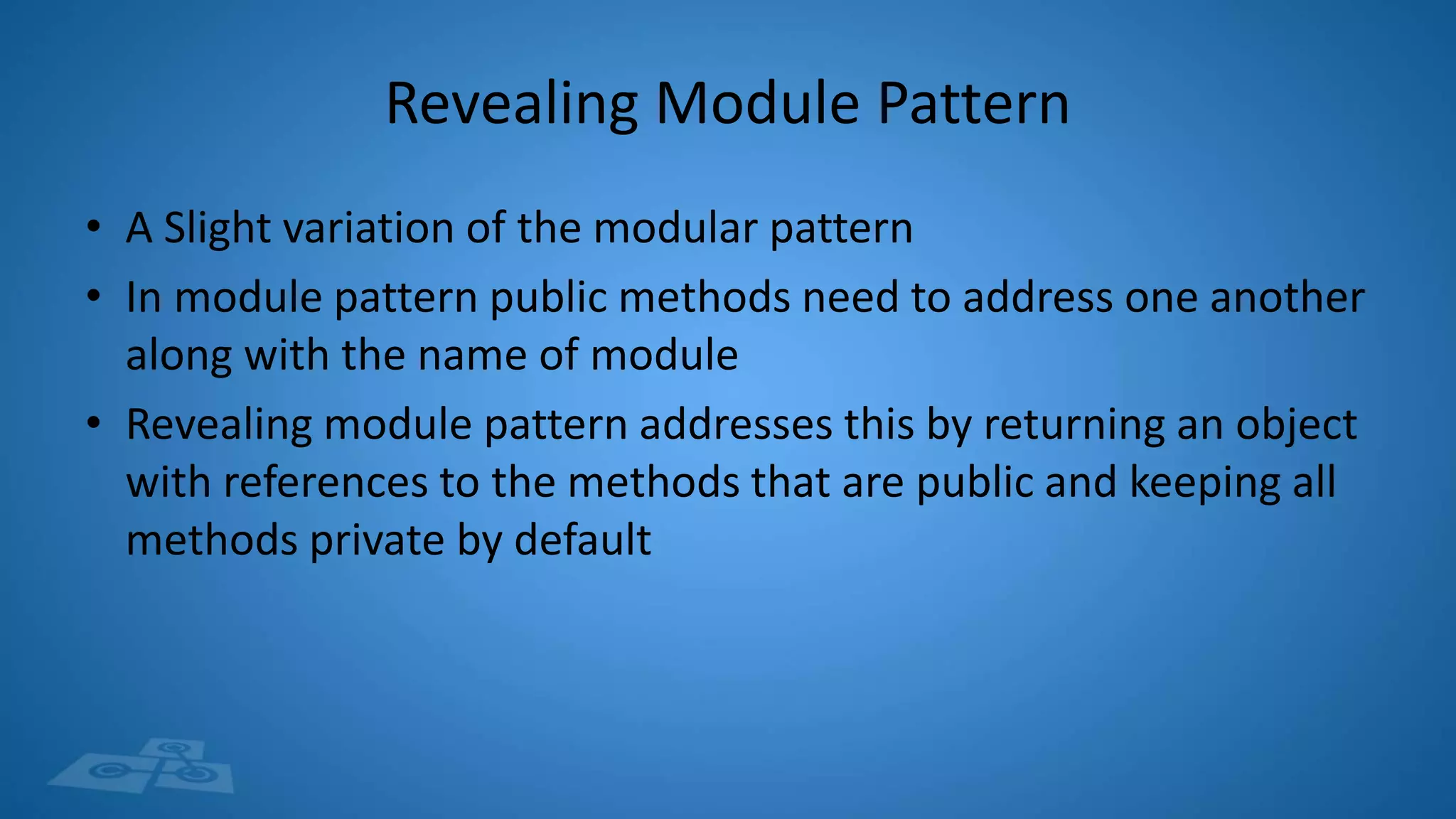 Revealing Module Pattern

• A Slight variation of the modular pattern
• In module pattern public methods need to address one another along with the name of module
• Revealing module pattern addresses this by returning an object with references to the methods that are public and keeping all methods private by default